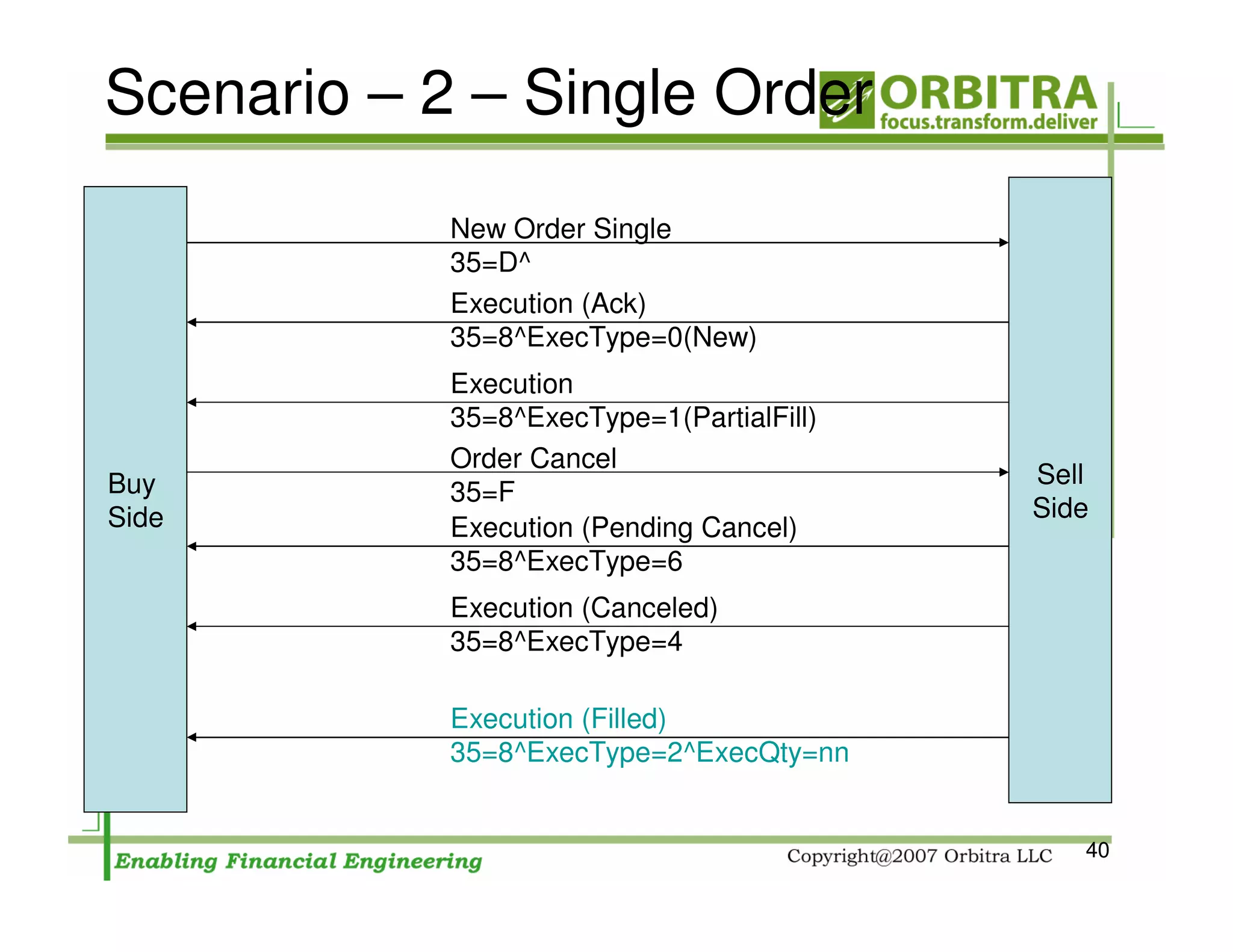 Scenario – 2 – Single Order

ORBITRA
focus.transform.deliver

Buy Side

New Order Single
35=D^

Execution (Ack)
35=8^ExecType=0(New)

Execution
35=8^ExecType=1(PartialFill)

Order Cancel
35=F

Execution (Pending Cancel)
35=8^ExecType=6

Execution (Canceled)
35=8^ExecType=4

Execution (Filled)
35=8^ExecType=2^ExecQty=nn

Sell Side

Enabling Financial Engineering

Copyright@2007 Orbitra LLC

40